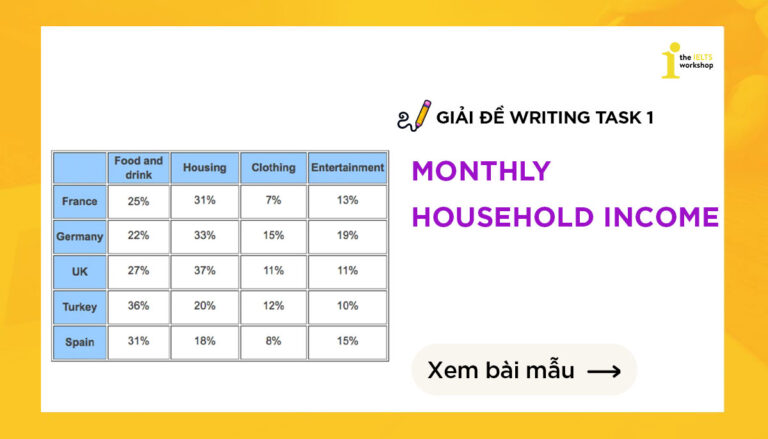 the IELTS workshop

GIẢI ĐỀ WRITING TASK 1

| | Food and drink | Housing | Clothing | Entertainment |
|---|---|---|---|---|
| France | 25% | 31% | 7% | 13% |
| Germany | 22% | 33% | 15% | 19% |
| UK | 27% | 37% | 11% | 11% |
| Turkey | 36% | 20% | 12% | 10% |
| Spain | 31% | 18% | 8% | 15% |

MONTHLY HOUSEHOLD INCOME

Xem bài mẫu ⟶